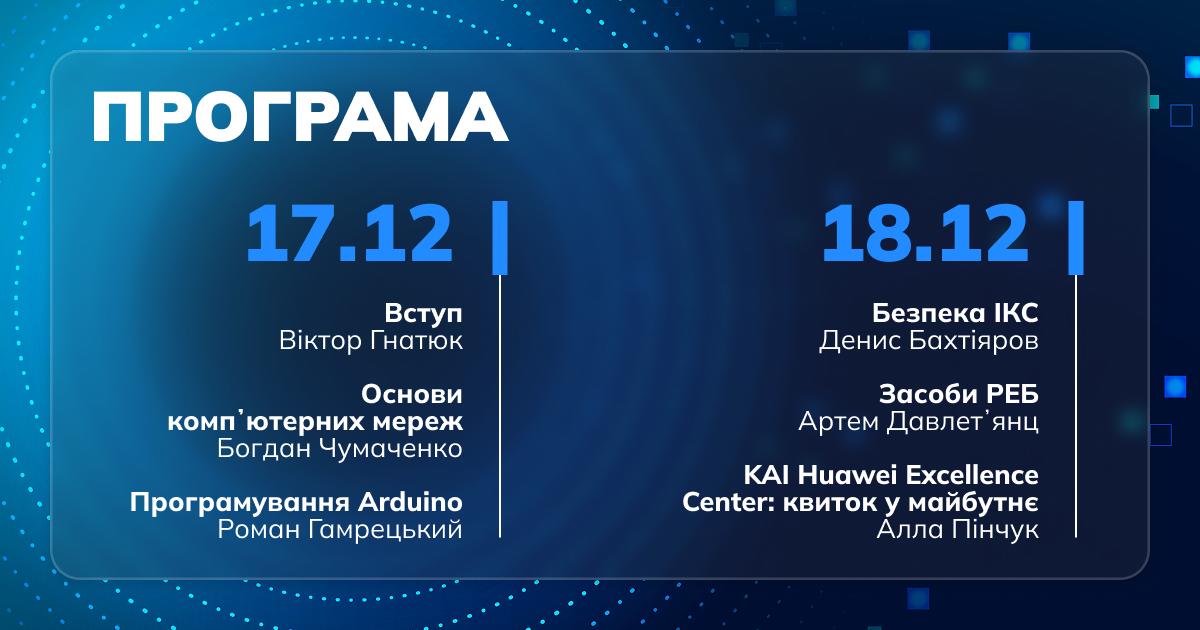 ПРОГРАМА

17.12

Вступ
Віктор Гнатюк

Основи комп'ютерних мереж
Богдан Чумаченко

Програмування Arduino
Роман Гамрецький

18.12

Безпека ІКС
Денис Бахтіяров

Засоби РЕБ
Артем Давлет'янц

KAI Huawei Excellence Center: квиток у майбутнє
Алла Пінчук